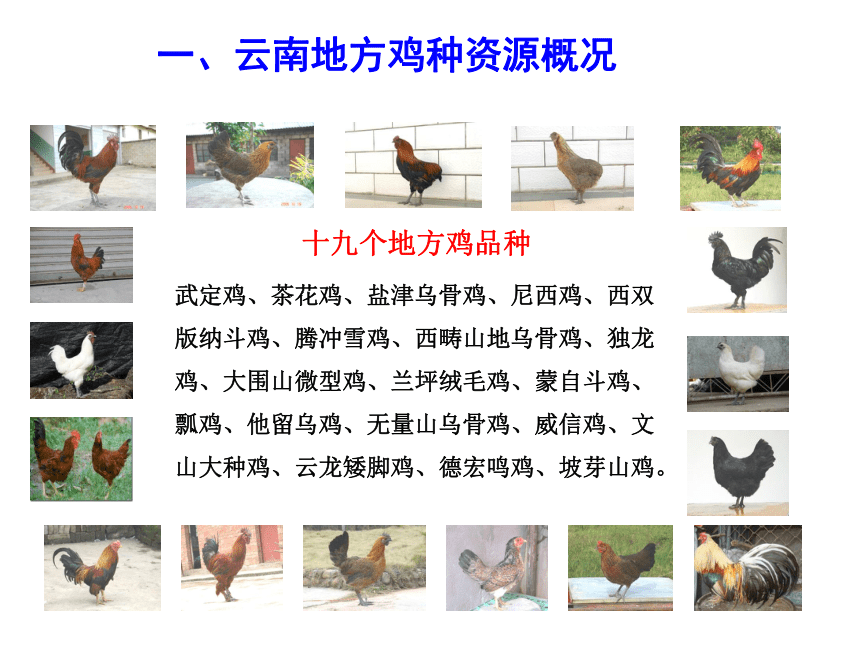 一、云南地方鸡种资源概况

十九个地方鸡品种

武定鸡、茶花鸡、盐津乌骨鸡、尼西鸡、西双版纳斗鸡、腾冲雪鸡、西畴山地乌骨鸡、独龙鸡、大围山微型鸡、兰坪绒毛鸡、蒙自斗鸡、瓢鸡、他留乌鸡、无量山乌骨鸡、威信鸡、文山大种鸡、云龙矮脚鸡、德宏鸣鸡、坡芽山鸡。